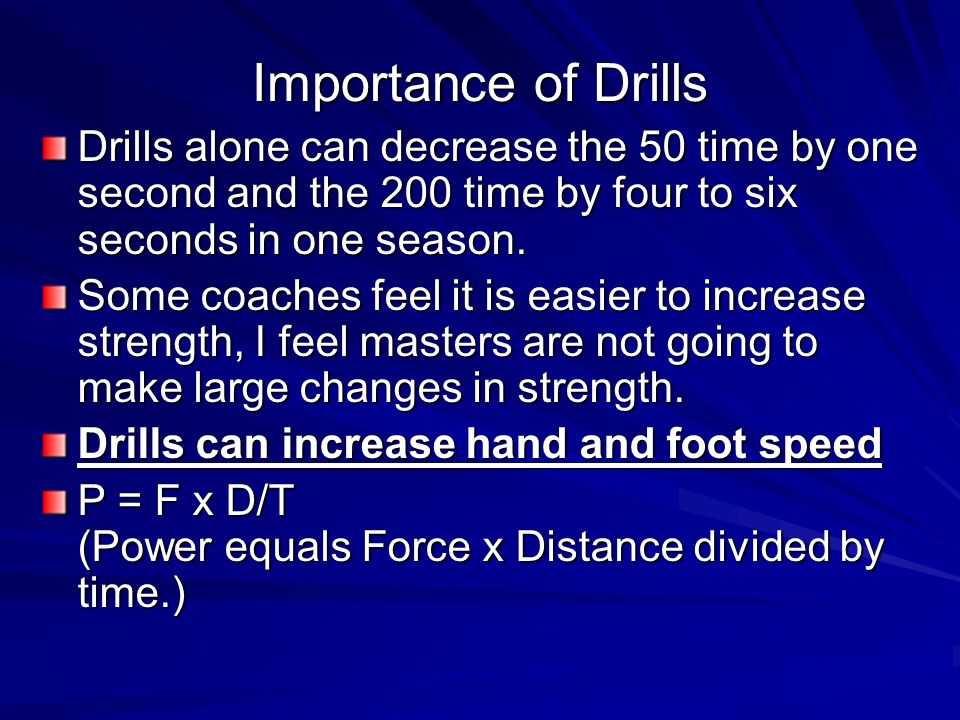 Importance of Drills

Drills alone can decrease the 50 time by one second and the 200 time by four to six seconds in one season.

Some coaches feel it is easier to increase strength, I feel masters are not going to make large changes in strength.

Drills can increase hand and foot speed

P = F x D/T
(Power equals Force x Distance divided by time.)